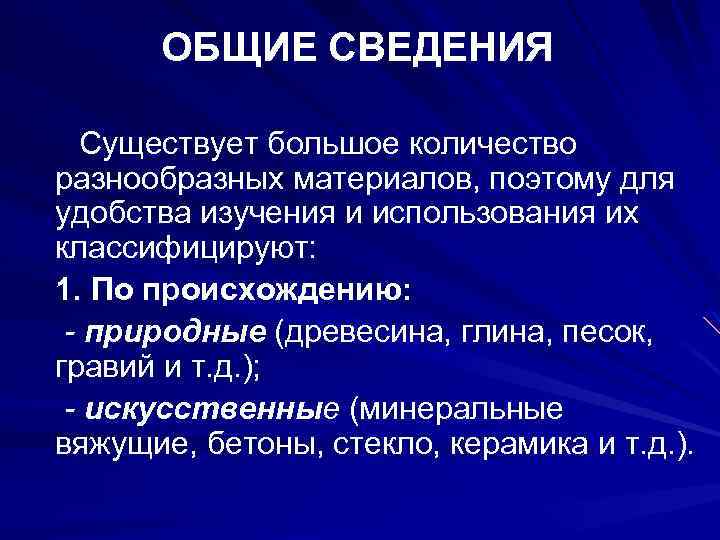 ОБЩИЕ СВЕДЕНИЯ

Существует большое количество разнообразных материалов, поэтому для удобства изучения и использования их классифицируют:

1. По происхождению:

- природные (древесина, глина, песок, гравий и т.д.);

- искусственные (минеральные вяжущие, бетоны, стекло, керамика и т.д.).